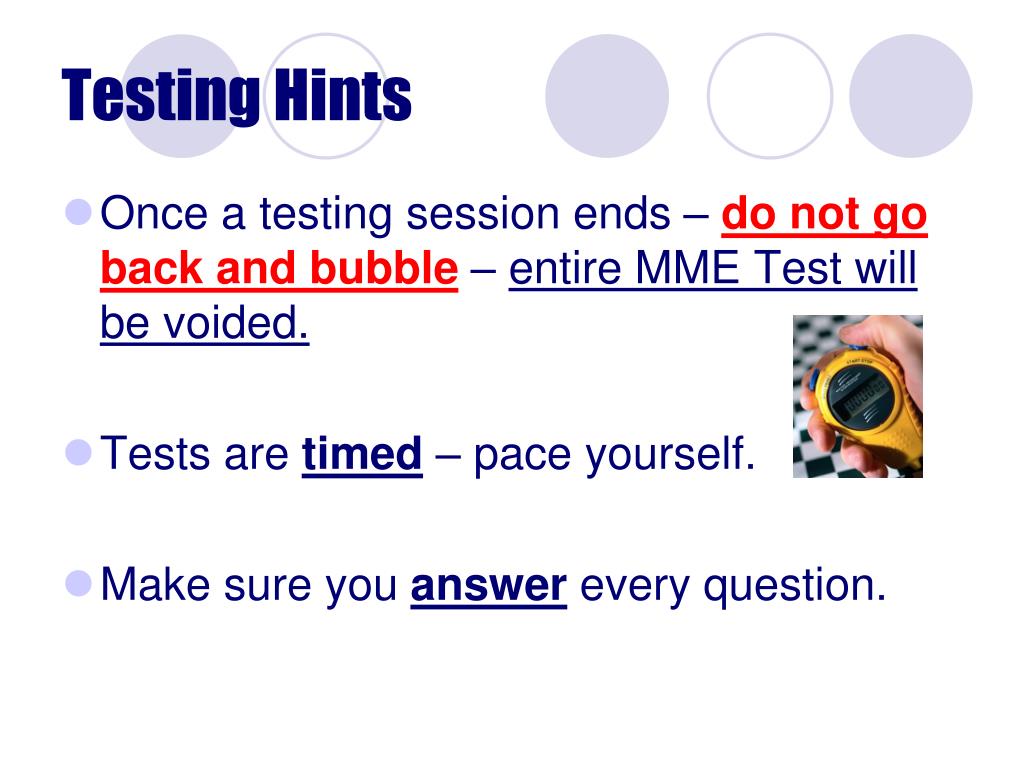 Testing Hints

Once a testing session ends – do not go back and bubble – entire MME Test will be voided.

Tests are timed – pace yourself.

Make sure you answer every question.